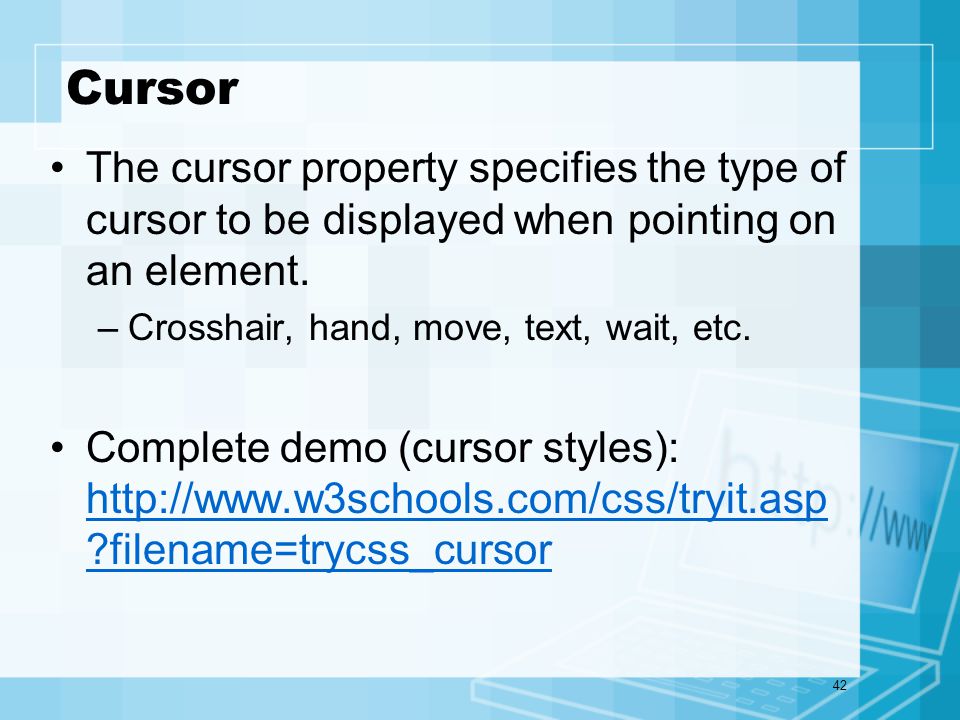 Cursor

• The cursor property specifies the type of cursor to be displayed when pointing on an element.

– Crosshair, hand, move, text, wait, etc.

• Complete demo (cursor styles): http://www.w3schools.com/css/tryit.asp?filename=trycss_cursor

http://www

42